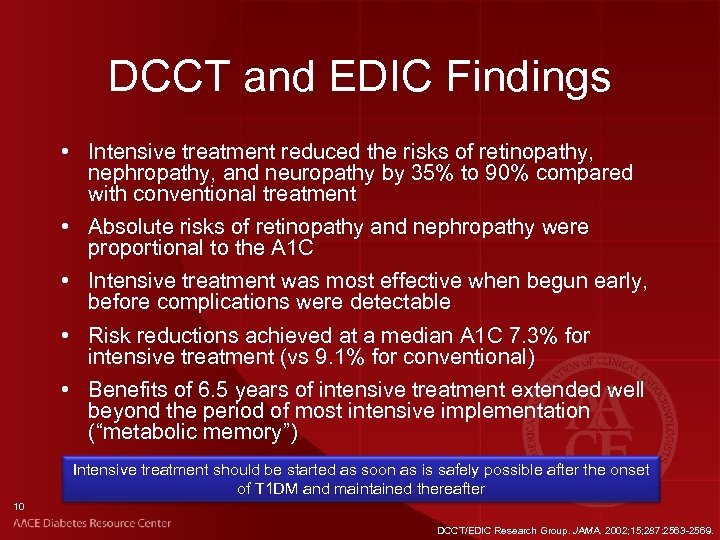 DCCT and EDIC Findings

• Intensive treatment reduced the risks of retinopathy, nephropathy, and neuropathy by 35% to 90% compared with conventional treatment

• Absolute risks of retinopathy and nephropathy were proportional to the A1C

• Intensive treatment was most effective when begun early, before complications were detectable

• Risk reductions achieved at a median A1C 7.3% for intensive treatment (vs 9.1% for conventional)

• Benefits of 6.5 years of intensive treatment extended well beyond the period of most intensive implementation ("metabolic memory")

AMERICAN ASSOCIATION OF CLINICAL ENDOCRINOLOGISTS AACE

Intensive treatment should be started as soon as is safely possible after the onset of T1DM and maintained thereafter

10

AACE Diabetes Resource Center

DCCT/EDIC Research Group. JAMA. 2002;15;287:2563-2569.